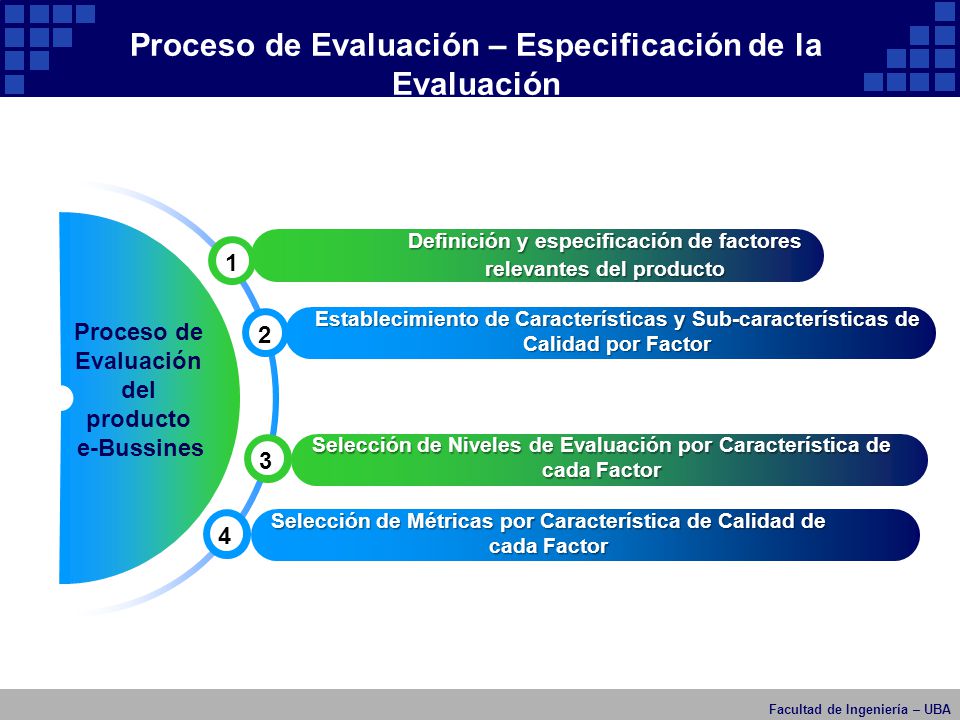 Proceso de Evaluación – Especificación de la Evaluación

Proceso de Evaluación del producto e-Bussines

1
Definición y especificación de factores relevantes del producto

2
Establecimiento de Características y Sub-características de Calidad por Factor

3
Selección de Niveles de Evaluación por Característica de cada Factor

4
Selección de Métricas por Característica de Calidad de cada Factor

Facultad de Ingeniería – UBA